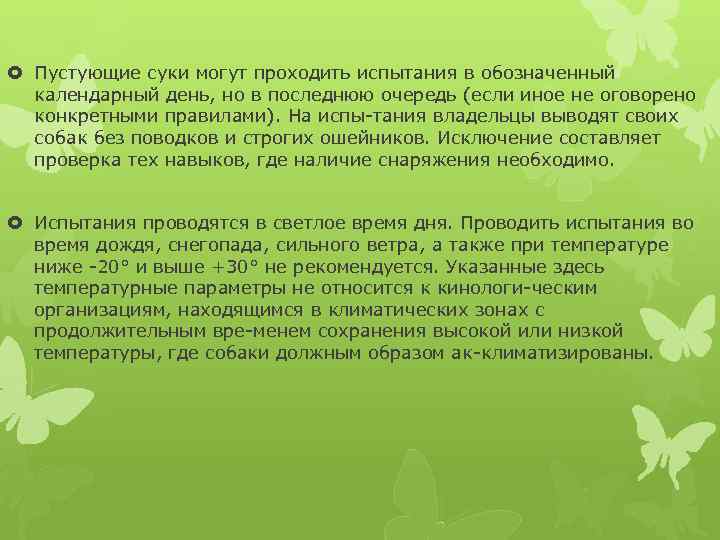 Пустующие суки могут проходить испытания в обозначенный календарный день, но в последнюю очередь (если иное не оговорено конкретными правилами). На испы-тания владельцы выводят своих собак без поводков и строгих ошейников. Исключение составляет проверка тех навыков, где наличие снаряжения необходимо.

Испытания проводятся в светлое время дня. Проводить испытания во время дождя, снегопада, сильного ветра, а также при температуре ниже -20° и выше +30° не рекомендуется. Указанные здесь температурные параметры не относится к кинологи-ческим организациям, находящимся в климатических зонах с продолжительным вре-менем сохранения высокой или низкой температуры, где собаки должным образом ак-климатизированы.